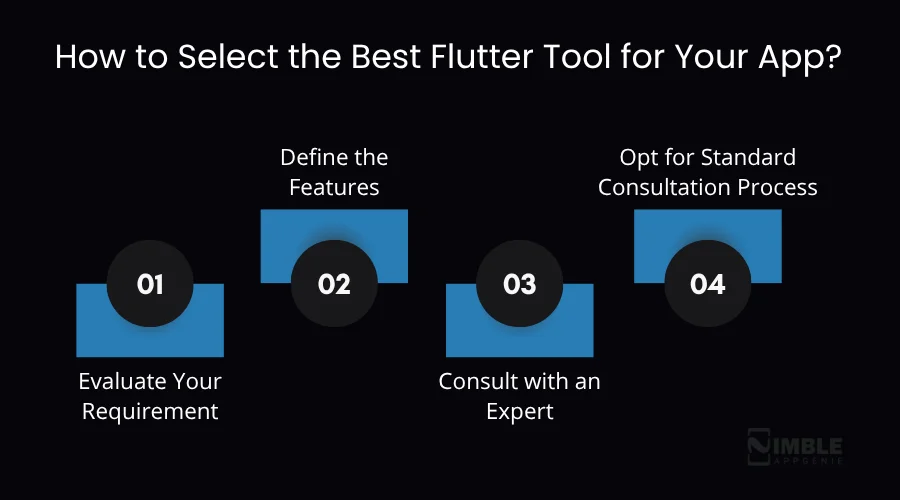 How to Select the Best Flutter Tool for Your App?

01

Evaluate Your Requirement

Define the Features

02

03

Consult with an Expert

Opt for Standard Consultation Process

04

NIMBLE APPGENIE